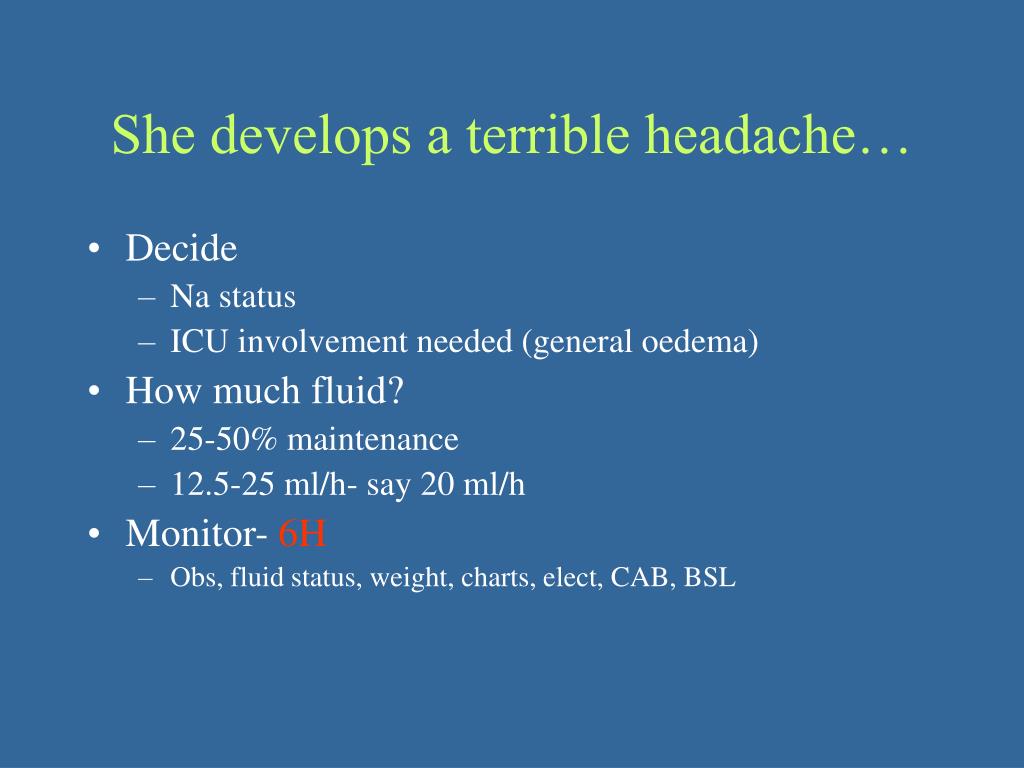 She develops a terrible headache…

• Decide
– Na status
– ICU involvement needed (general oedema)
• How much fluid?
– 25-50% maintenance
– 12.5-25 ml/h- say 20 ml/h
• Monitor- 6H
– Obs, fluid status, weight, charts, elect, CAB, BSL